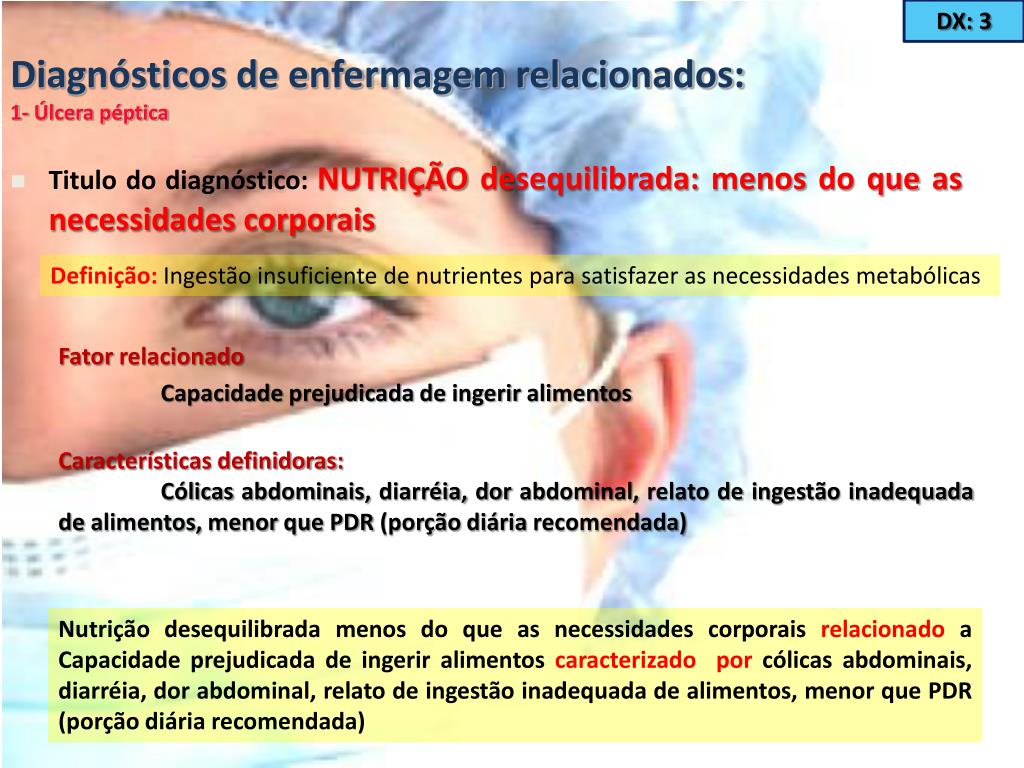 DX: 3

Diagnósticos de enfermagem relacionados:
1- Úlcera péptica

Titulo do diagnóstico: NUTRIÇÃO desequilibrada: menos do que as necessidades corporais

Definição: Ingestão insuficiente de nutrientes para satisfazer as necessidades metabólicas

Fator relacionado
Capacidade prejudicada de ingerir alimentos

Características definidoras:
Cólicas abdominais, diarréia, dor abdominal, relato de ingestão inadequada de alimentos, menor que PDR (porção diária recomendada)

Nutrição desequilibrada menos do que as necessidades corporais relacionado a Capacidade prejudicada de ingerir alimentos caracterizado por cólicas abdominais, diarréia, dor abdominal, relato de ingestão inadequada de alimentos, menor que PDR (porção diária recomendada)